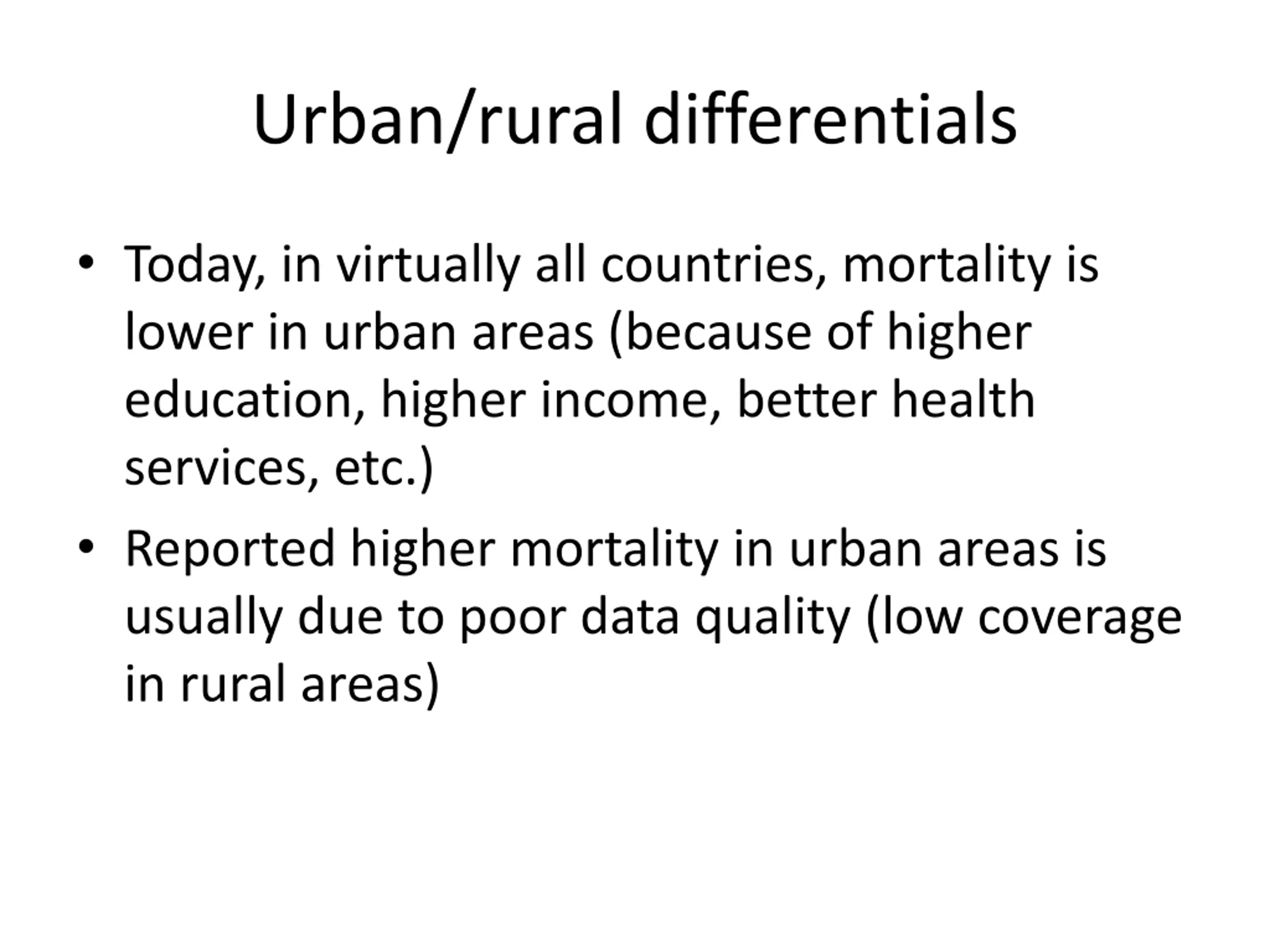 Urban/rural differentials

• Today, in virtually all countries, mortality is lower in urban areas (because of higher education, higher income, better health services, etc.)

• Reported higher mortality in urban areas is usually due to poor data quality (low coverage in rural areas)